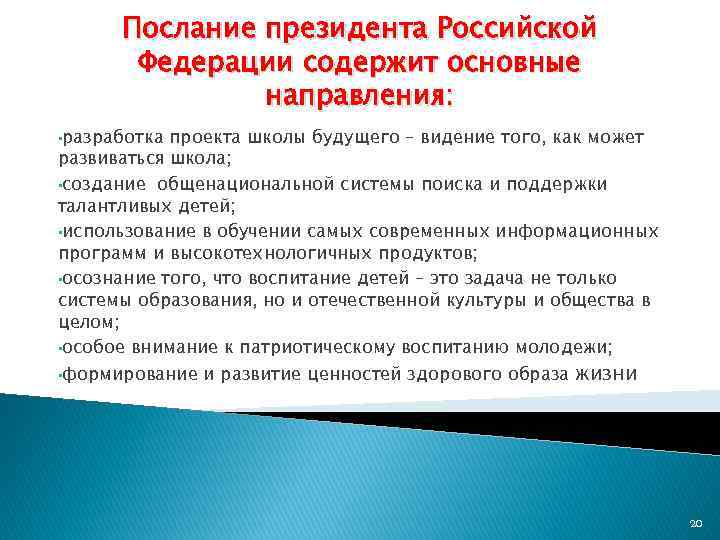 Послание президента Российской Федерации содержит основные направления:

•разработка проекта школы будущего – видение того, как может развиваться школа;

•создание общенациональной системы поиска и поддержки талантливых детей;

•использование в обучении самых современных информационных программ и высокотехнологичных продуктов;

•осознание того, что воспитание детей – это задача не только системы образования, но и отечественной культуры и общества в целом;

•особое внимание к патриотическому воспитанию молодежи;

•формирование и развитие ценностей здорового образа жизни

20